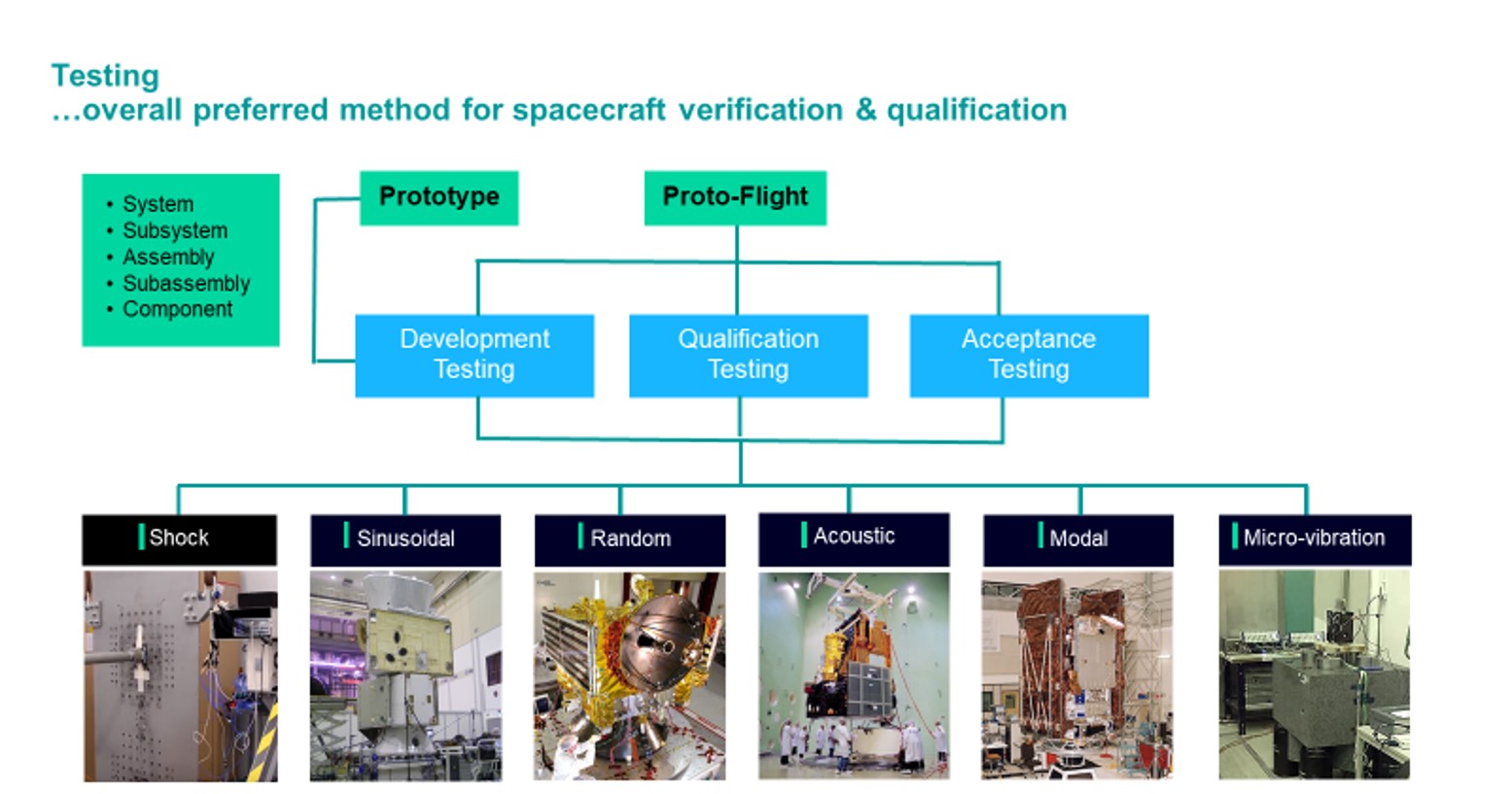 Testing
…overall preferred method for spacecraft verification & qualification

• System
• Subsystem
• Assembly
• Subassembly
• Component

Prototype

Proto-Flight

Development Testing

Qualification Testing

Acceptance Testing

Shock

Sinusoidal

Random

Acoustic

Modal

Micro-vibration